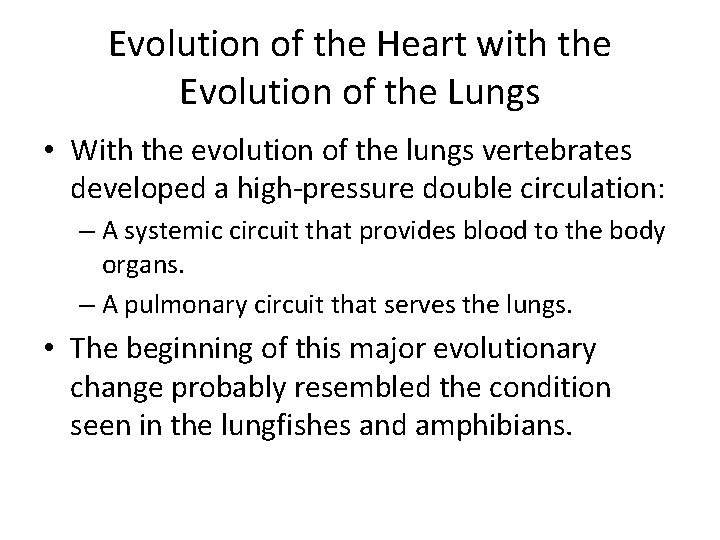 Evolution of the Heart with the Evolution of the Lungs

• With the evolution of the lungs vertebrates developed a high-pressure double circulation:

– A systemic circuit that provides blood to the body organs.

– A pulmonary circuit that serves the lungs.

• The beginning of this major evolutionary change probably resembled the condition seen in the lungfishes and amphibians.